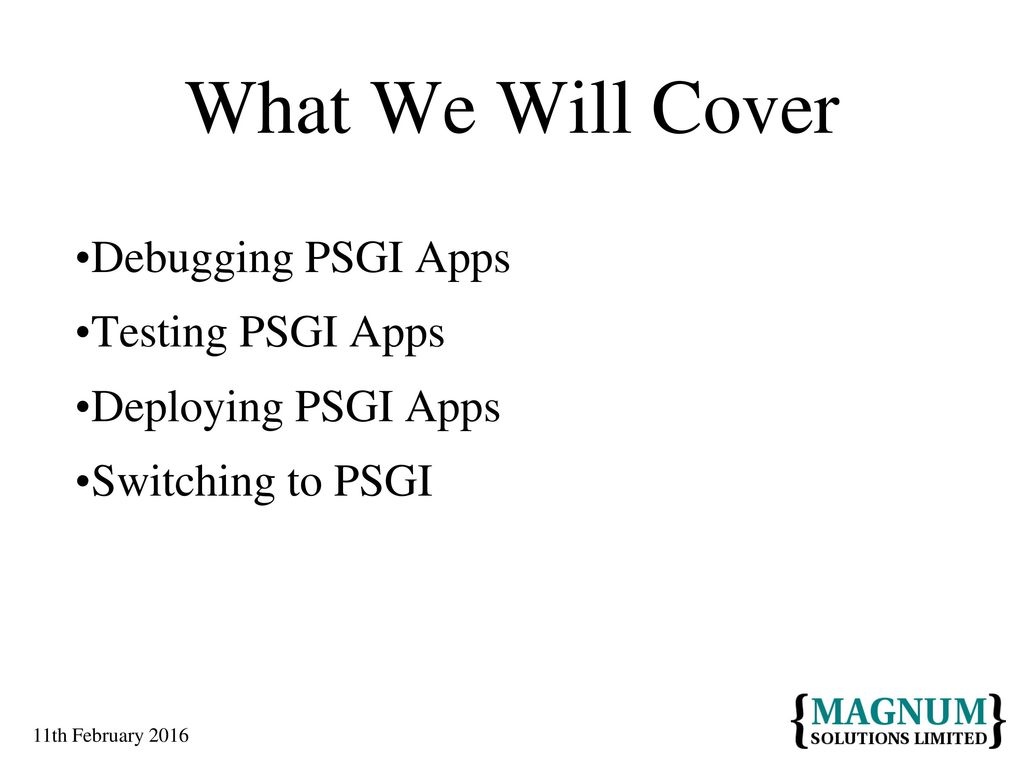 What We Will Cover

•Debugging PSGI Apps
•Testing PSGI Apps
•Deploying PSGI Apps
•Switching to PSGI

11th February 2016

{MAGNUM SOLUTIONS LIMITED}